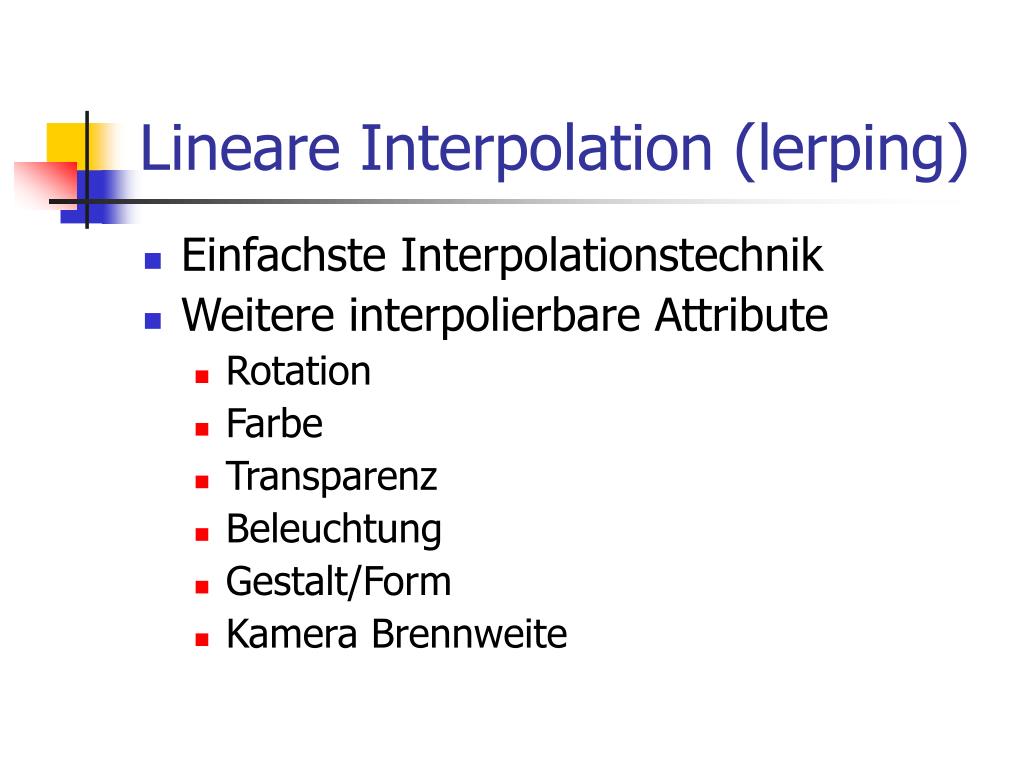 Lineare Interpolation (lerping)

- Einfachste Interpolationstechnik
- Weitere interpolierbare Attribute
  - Rotation
  - Farbe
  - Transparenz
  - Beleuchtung
  - Gestalt/Form
  - Kamera Brennweite